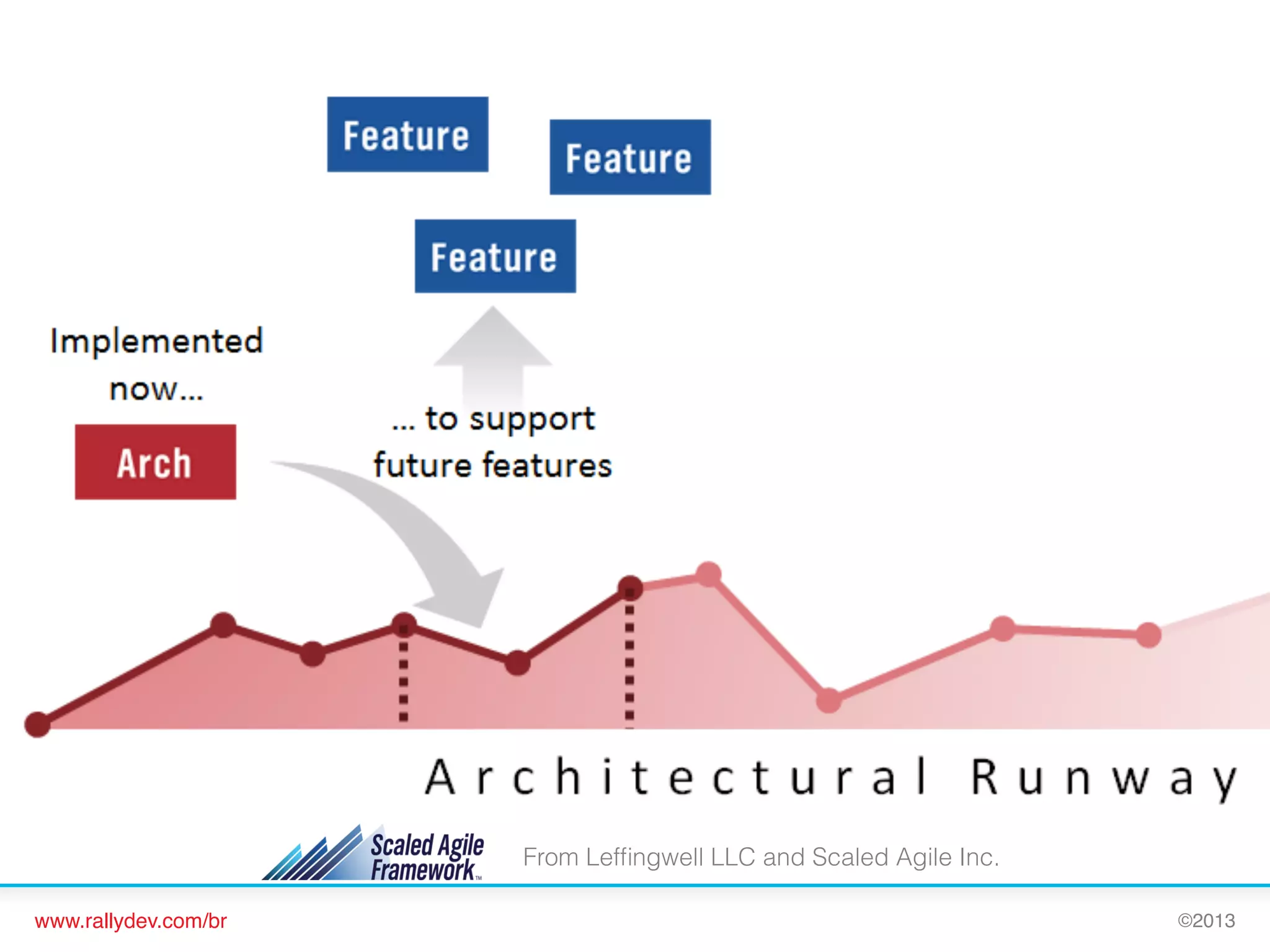 Feature

Feature

Feature

Implemented now...

Arch

... to support future features

Architectural Runway

Scaled Agile Framework™

From Leffingwell LLC and Scaled Agile Inc.

www.rallydev.com/br

©2013